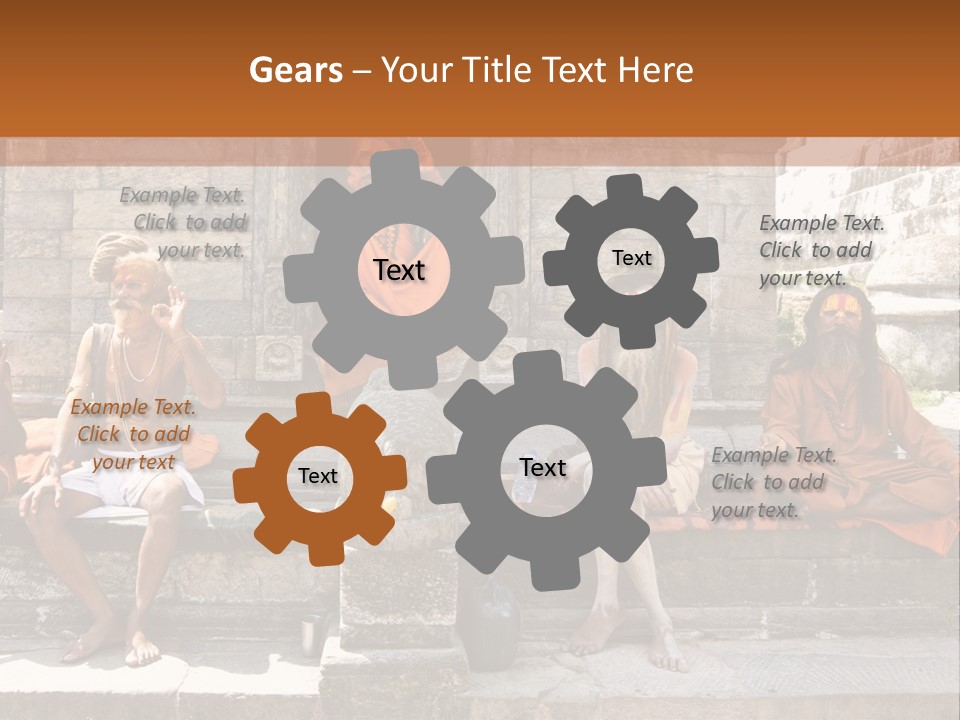 Gears – Your Title Text Here

Example Text. Click to add your text.

Text

Text

Example Text. Click to add your text.

Example Text. Click to add your text

Text

Text

Example Text. Click to add your text.